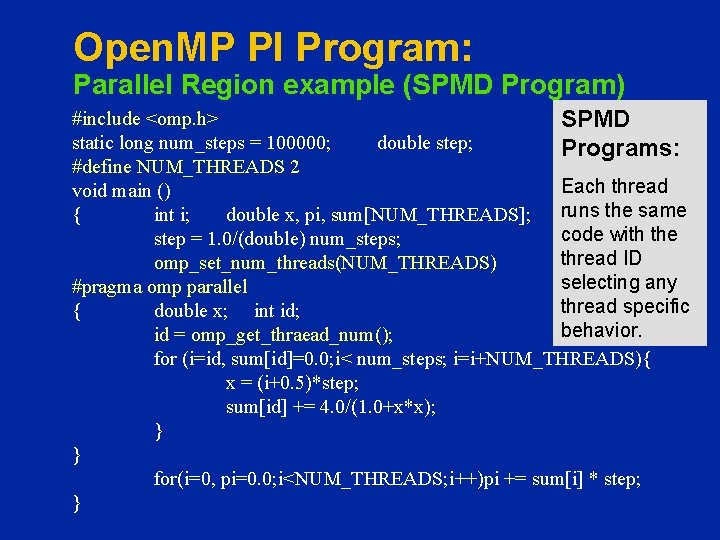 OpenMP PI Program:
Parallel Region example (SPMD Program)

#include <omp.h>
static long num_steps = 100000; double step;
#define NUM_THREADS 2
void main ()
{ int i; double x, pi, sum[NUM_THREADS];
step = 1.0/(double) num_steps;
omp_set_num_threads(NUM_THREADS)
#pragma omp parallel
{ double x; int id;
id = omp_get_thraead_num();
for (i=id, sum[id]=0.0;i< num_steps; i=i+NUM_THREADS){
x = (i+0.5)*step;
sum[id] += 4.0/(1.0+x*x);
}
}
for(i=0, pi=0.0;i<NUM_THREADS;i++)pi += sum[i] * step;
}

SPMD Programs:

Each thread runs the same code with the thread ID selecting any thread specific behavior.